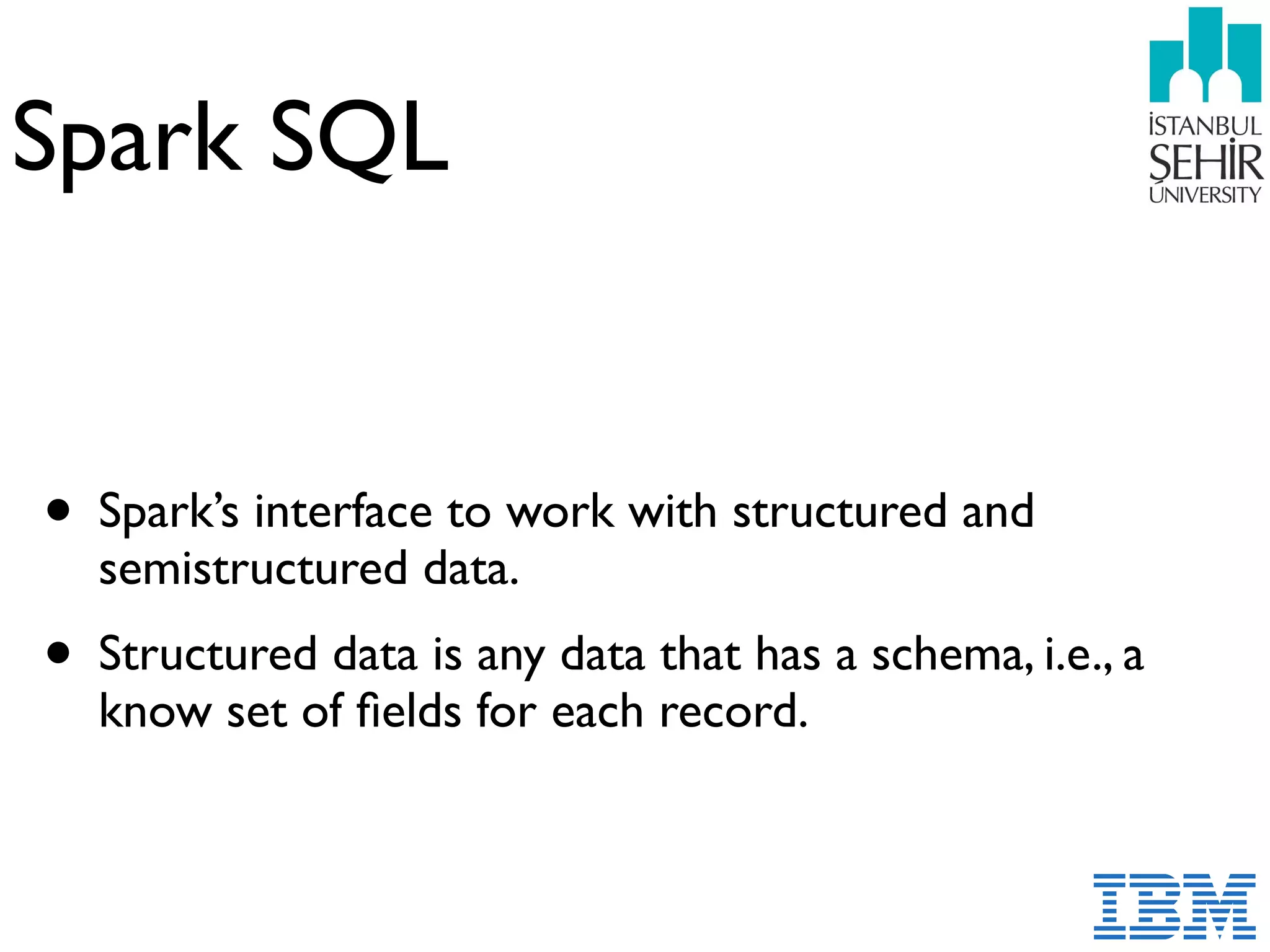 Spark SQL

İSTANBUL
ŞEHİR
UNIVERSITY

• Spark's interface to work with structured and semistructured data.

• Structured data is any data that has a schema, i.e., a know set of fields for each record.

IBM